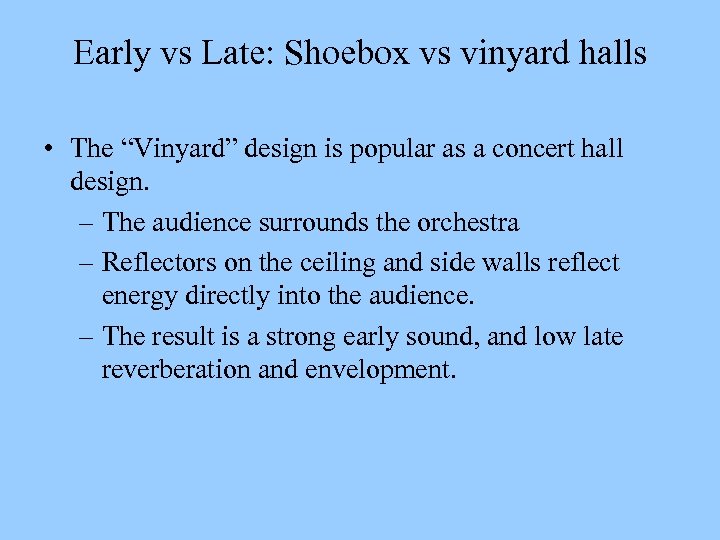 Early vs Late: Shoebox vs vinyard halls

• The “Vinyard” design is popular as a concert hall design.
– The audience surrounds the orchestra
– Reflectors on the ceiling and side walls reflect energy directly into the audience.
– The result is a strong early sound, and low late reverberation and envelopment.